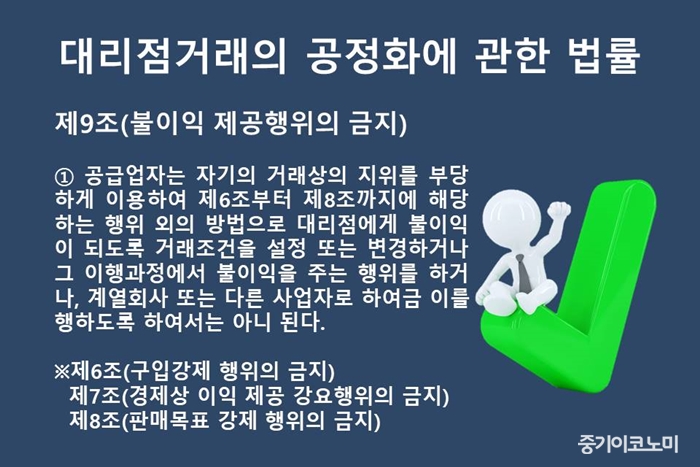 대리점거래의 공정화에 관한 법률

제9조(불이익 제공행위의 금지)

① 공급업자는 자기의 거래상의 지위를 부당하게 이용하여 제6조부터 제8조까지에 해당하는 행위 외의 방법으로 대리점에게 불이익이 되도록 거래조건을 설정 또는 변경하거나 그 이행과정에서 불이익을 주는 행위를 하거나, 계열회사 또는 다른 사업자로 하여금 이를 행하도록 하여서는 아니 된다.

※제6조(구입강제 행위의 금지)
제7조(경제상 이익 제공 강요행위의 금지)
제8조(판매목표 강제 행위의 금지)

중기이코노미